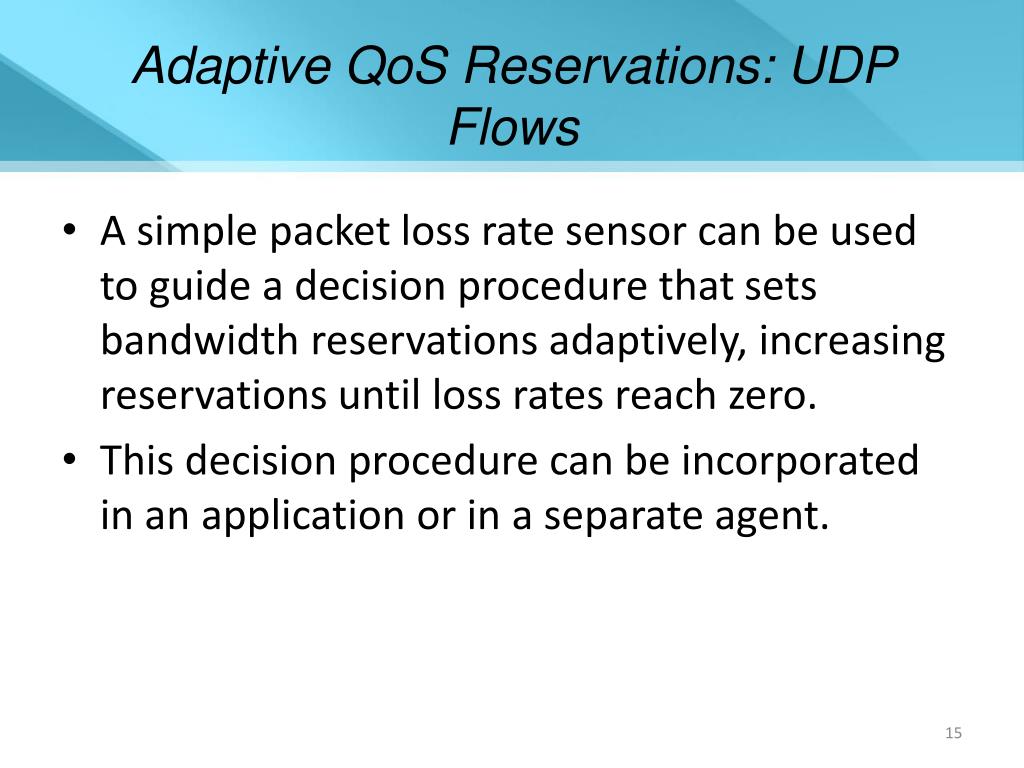 Adaptive QoS Reservations: UDP Flows

• A simple packet loss rate sensor can be used to guide a decision procedure that sets bandwidth reservations adaptively, increasing reservations until loss rates reach zero.

• This decision procedure can be incorporated in an application or in a separate agent.

15